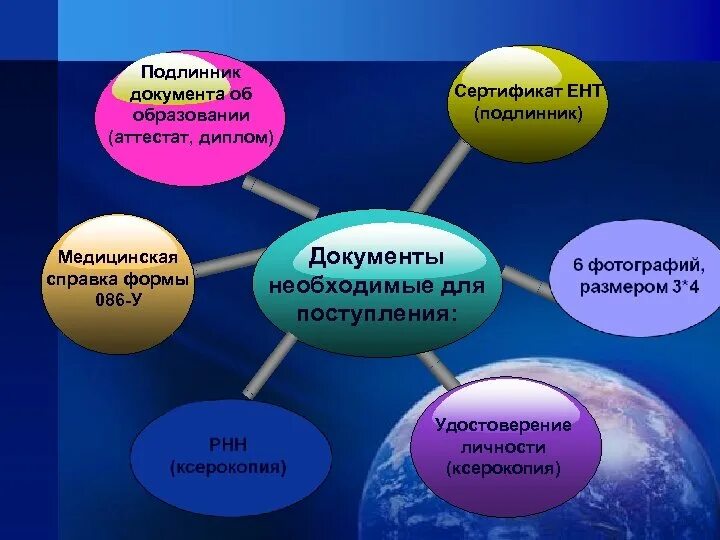 Документы необходимые для поступления:

Подлинник документа об образовании (аттестат, диплом)

Сертификат ЕНТ (подлинник)

6 фотографий, размером 3*4

Удостоверение личности (ксерокопия)

РНН (ксерокопия)

Медицинская справка формы 086-У